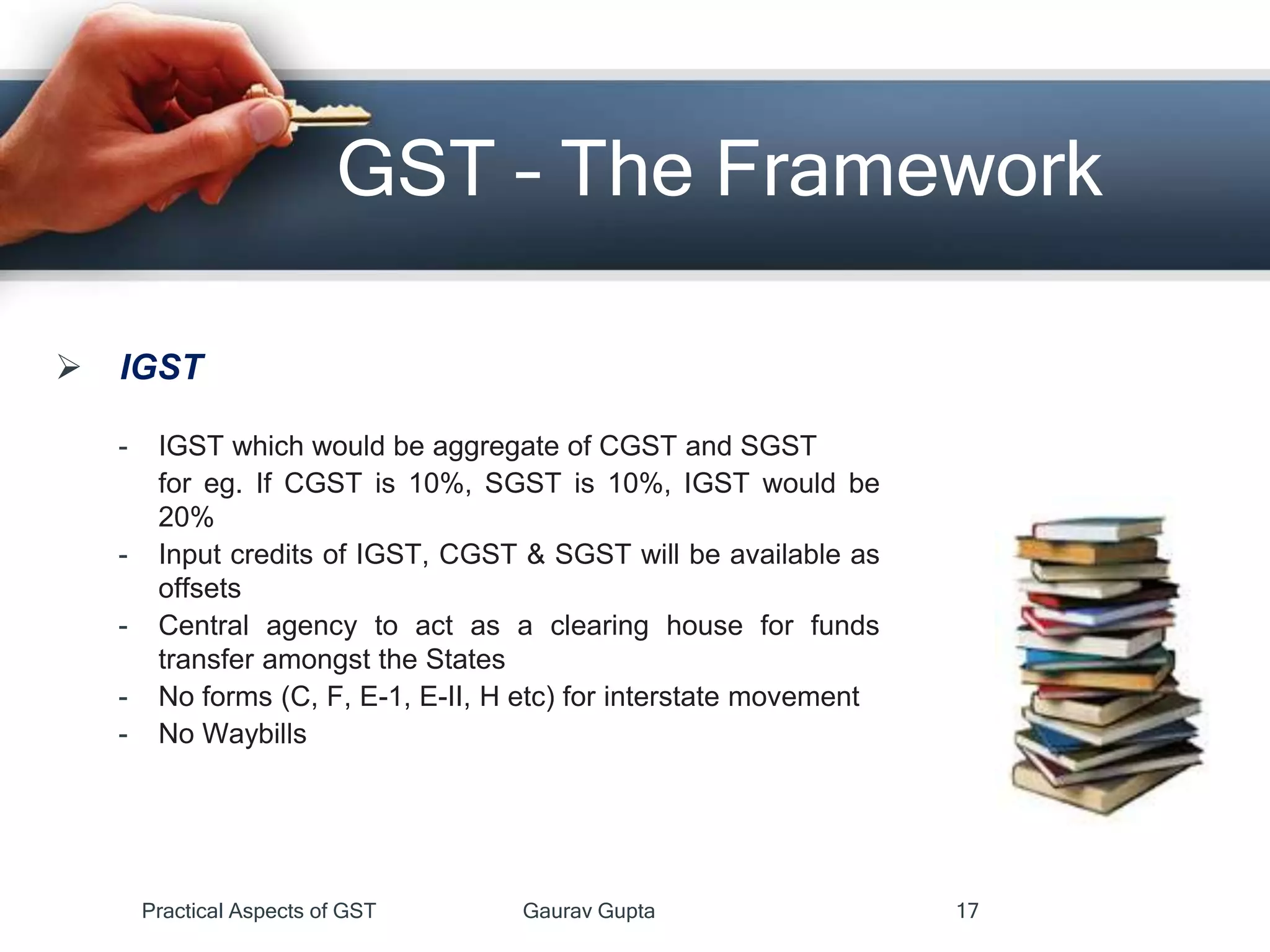 GST – The Framework

➢ IGST

- IGST which would be aggregate of CGST and SGST
for eg. If CGST is 10%, SGST is 10%, IGST would be 20%
- Input credits of IGST, CGST & SGST will be available as offsets
- Central agency to act as a clearing house for funds transfer amongst the States
- No forms (C, F, E-1, E-II, H etc) for interstate movement
- No Waybills

Practical Aspects of GST Gaurav Gupta 17